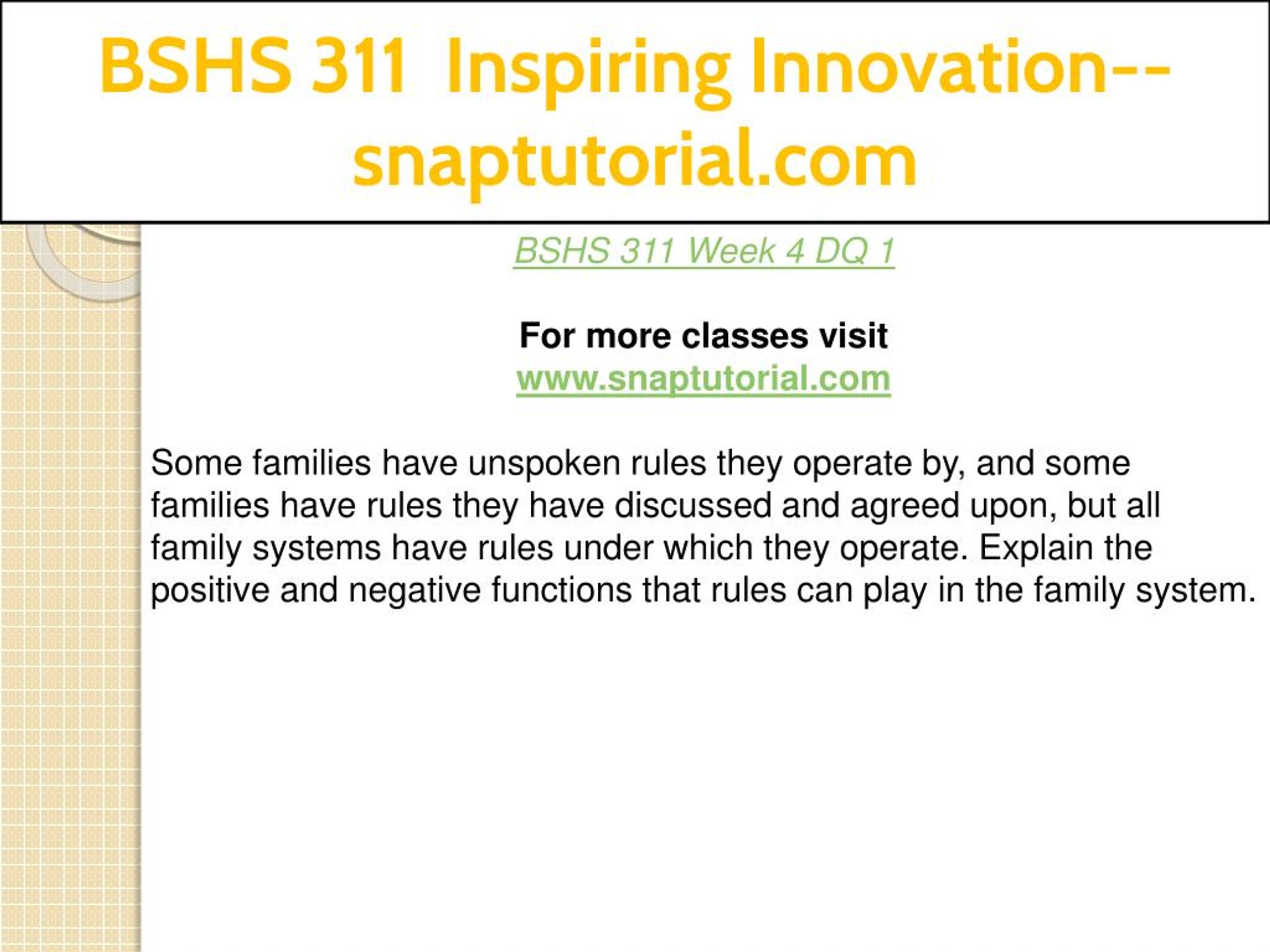 BSHS 311 Inspiring Innovation--snaptutorial.com

BSHS 311 Week 4 DQ 1

For more classes visit
www.snaptutorial.com

Some families have unspoken rules they operate by, and some families have rules they have discussed and agreed upon, but all family systems have rules under which they operate. Explain the positive and negative functions that rules can play in the family system.